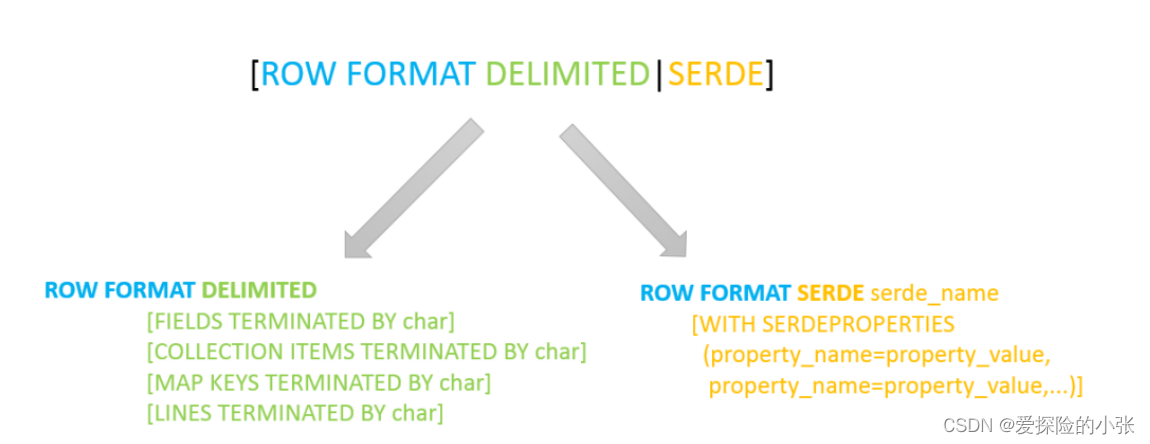 [ROW FORMAT DELIMITED|SERDE]

ROW FORMAT DELIMITED
[FIELDS TERMINATED BY char]
[COLLECTION ITEMS TERMINATED BY char]
[MAP KEYS TERMINATED BY char]
[LINES TERMINATED BY char]

ROW FORMAT SERDE serde_name
[WITH SERDEPROPERTIES
(property_name=property_value,
property_name=property_value,...)]

CSDN @爱探险的小张